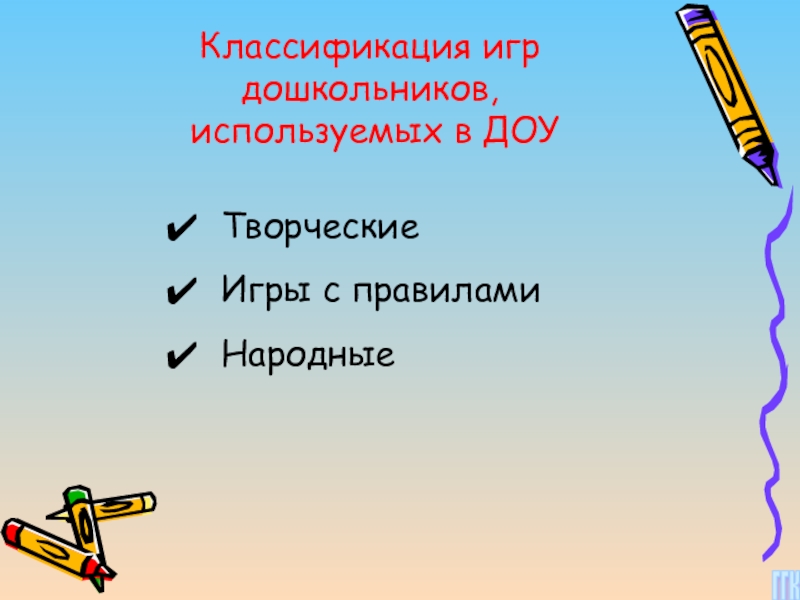 Классификация игр дошкольников, используемых в ДОУ

✔ Творческие
✔ Игры с правилами
✔ Народные

ГГК